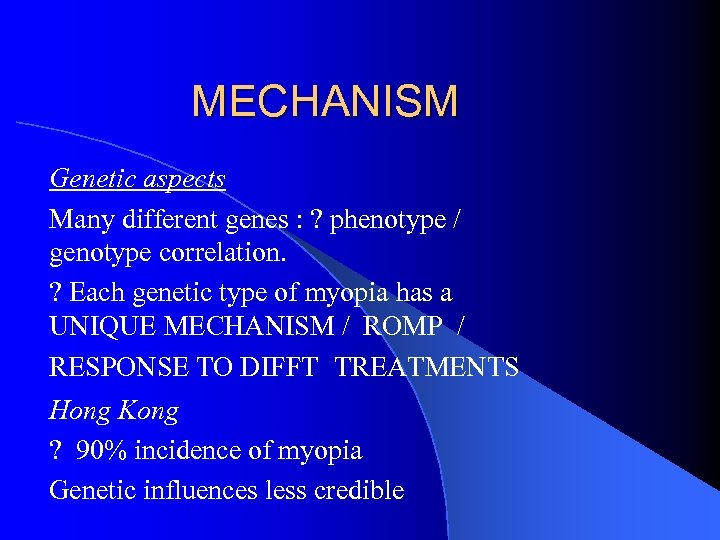 MECHANISM

Genetic aspects

Many different genes : ? phenotype / genotype correlation.

? Each genetic type of myopia has a UNIQUE MECHANISM / ROMP /

RESPONSE TO DIFFT TREATMENTS

Hong Kong

? 90% incidence of myopia

Genetic influences less credible